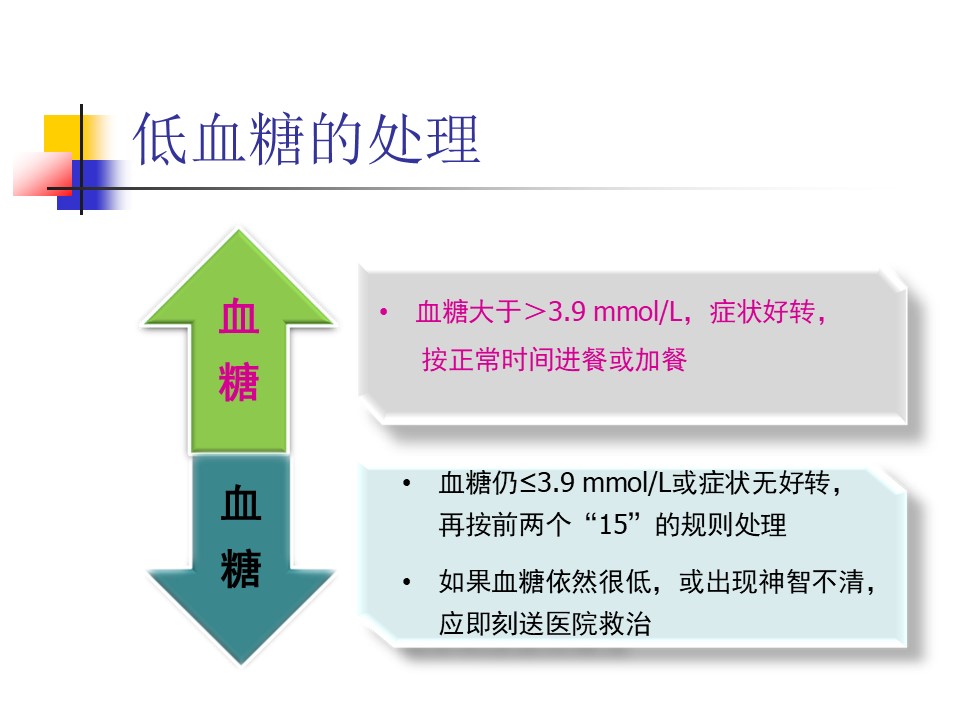 低血糖的处理

血糖

• 血糖大于＞3.9 mmol/L，症状好转，按正常时间进餐或加餐

血糖

• 血糖仍≤3.9 mmol/L或症状无好转，再按前两个“15”的规则处理

• 如果血糖依然很低，或出现神智不清，应即刻送医院救治